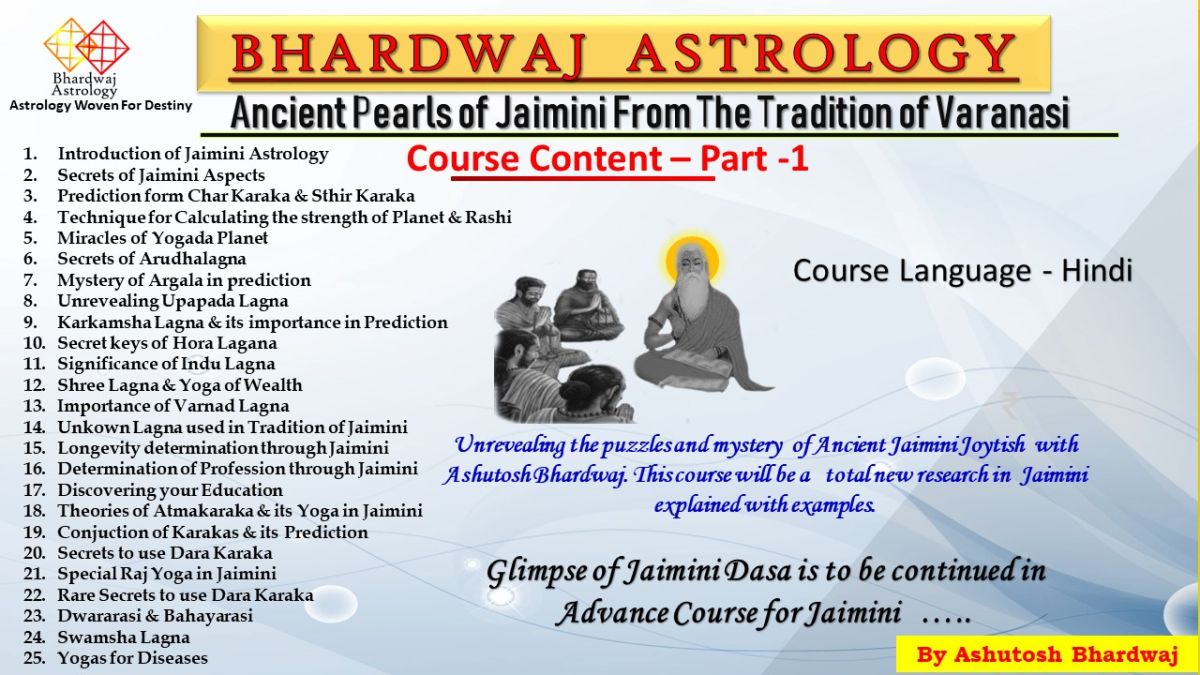 Bhardwaj Astrology
Astrology Woven For Destiny

BHARDWAJ ASTROLOGY

Ancient Pearls of Jaimini From The Tradition of Varanasi

Course Content – Part -1

1. Introduction of Jaimini Astrology
2. Secrets of Jaimini Aspects
3. Prediction form Char Karaka & Sthir Karaka
4. Technique for Calculating the strength of Planet & Rashi
5. Miracles of Yogada Planet
6. Secrets of Arudhalagna
7. Mystery of Argala in prediction
8. Unrevealing Upapada Lagna
9. Karkamsha Lagna & its importance in Prediction
10. Secret keys of Hora Lagana
11. Significance of Indu Lagna
12. Shree Lagna & Yoga of Wealth
13. Importance of Varnad Lagna
14. Unkown Lagna used in Tradition of Jaimini
15. Longevity determination through Jaimini
16. Determination of Profession through Jaimini
17. Discovering your Education
18. Theories of Atmakaraka & its Yoga in Jaimini
19. Conjuction of Karakas & its Prediction
20. Secrets to use Dara Karaka
21. Special Raj Yoga in Jaimini
22. Rare Secrets to use Dara Karaka
23. Dwararasi & Bahayarasi
24. Swamsha Lagna
25. Yogas for Diseases

Course Language - Hindi

Unrevealing the puzzles and mystery of Ancient Jaimini Joytish with Ashutosh Bhardwaj. This course will be a total new research in Jaimini explained with examples.

Glimpse of Jaimini Dasa is to be continued in Advance Course for Jaimini .....

By Ashutosh Bhardwaj